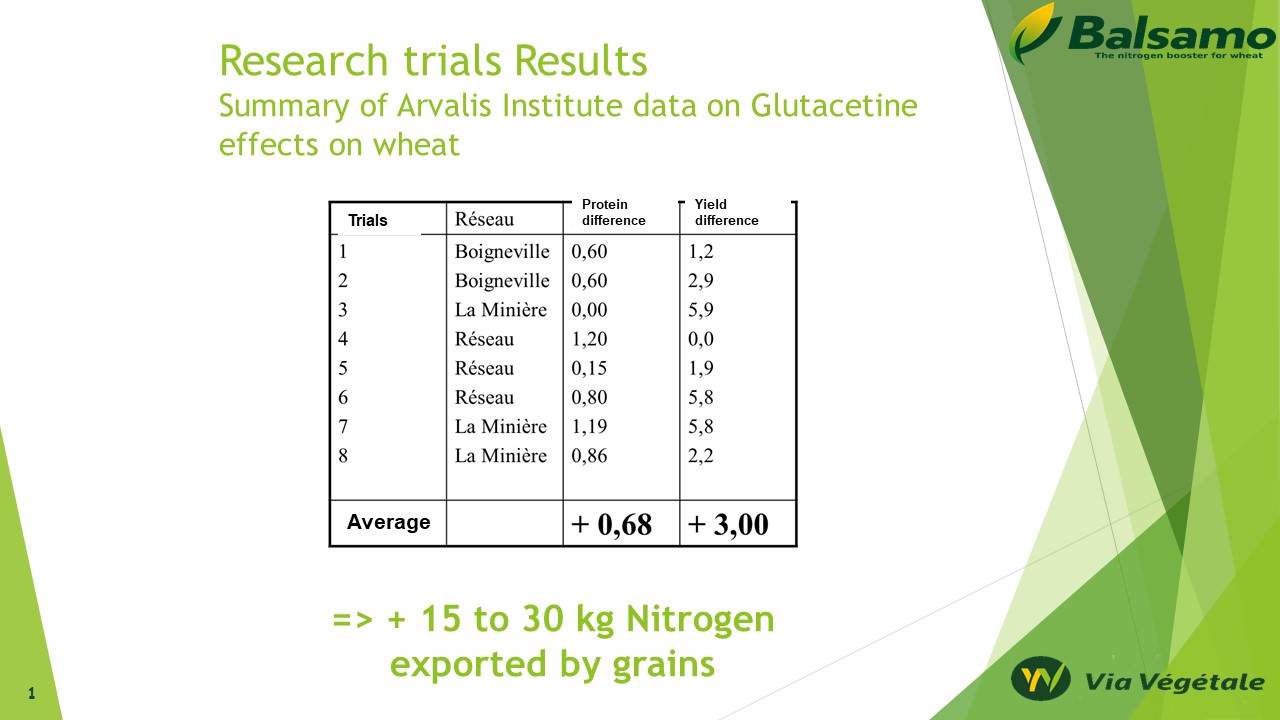 Balsamo
The nitrogen booster for wheat

Research trials Results
Summary of Arvalis Institute data on Glutacetine effects on wheat

| Trials | Réseau | Protein difference | Yield difference |
|---|---|---|---|
| 1 | Boigneville | 0,60 | 1,2 |
| 2 | Boigneville | 0,60 | 2,9 |
| 3 | La Minière | 0,00 | 5,9 |
| 4 | Réseau | 1,20 | 0,0 |
| 5 | Réseau | 0,15 | 1,9 |
| 6 | Réseau | 0,80 | 5,8 |
| 7 | La Minière | 1,19 | 5,8 |
| 8 | La Minière | 0,86 | 2,2 |
| Average | | + 0,68 | + 3,00 |

=> + 15 to 30 kg Nitrogen exported by grains

1

Via Végétale